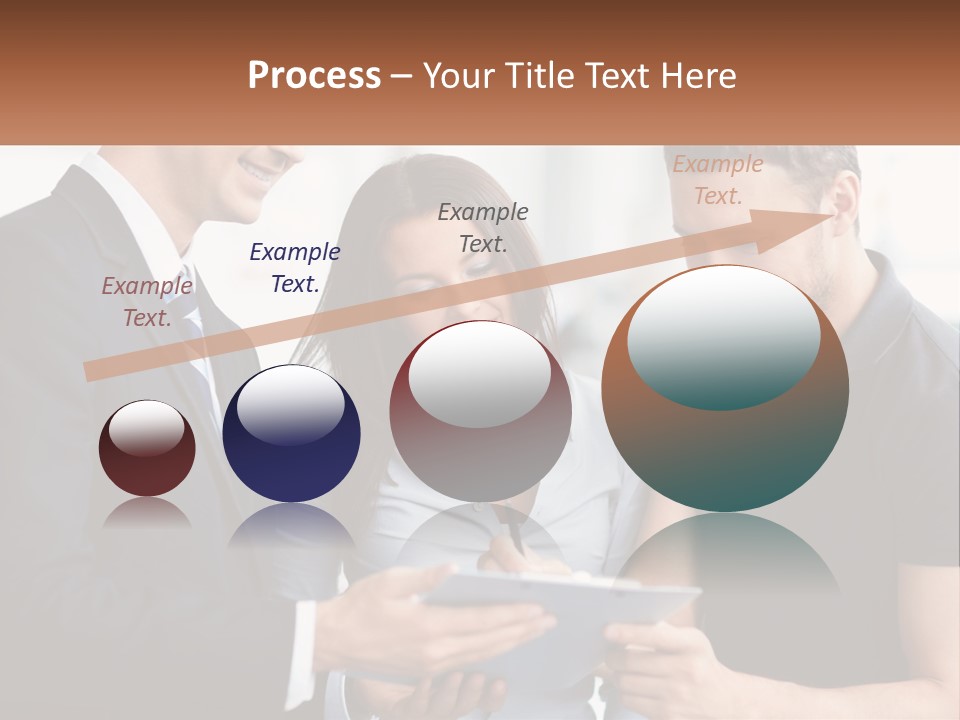 Process – Your Title Text Here

Example Text.

Example Text.

Example Text.

Example Text.